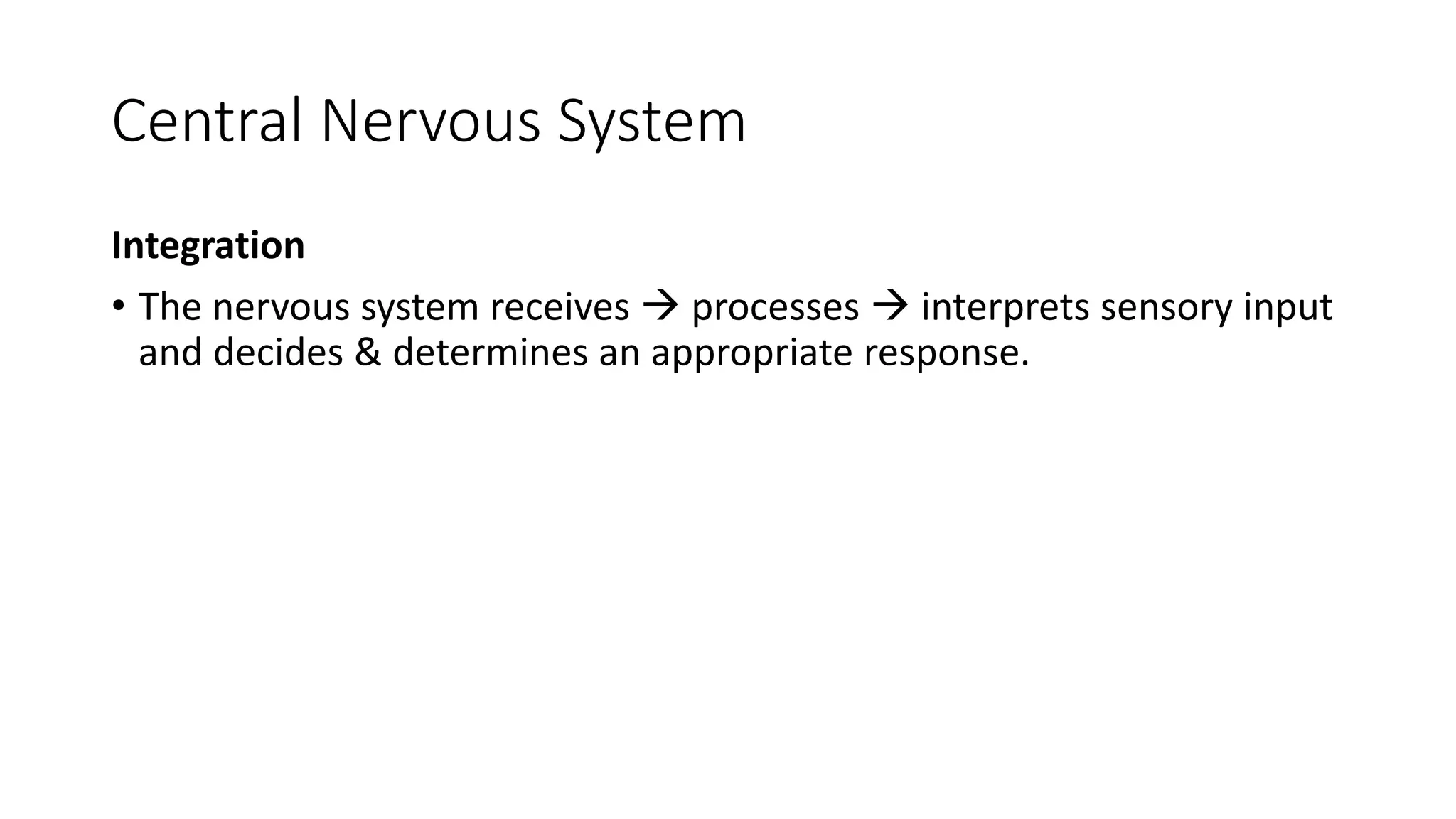 Central Nervous System

Integration

• The nervous system receives → processes → interprets sensory input and decides & determines an appropriate response.